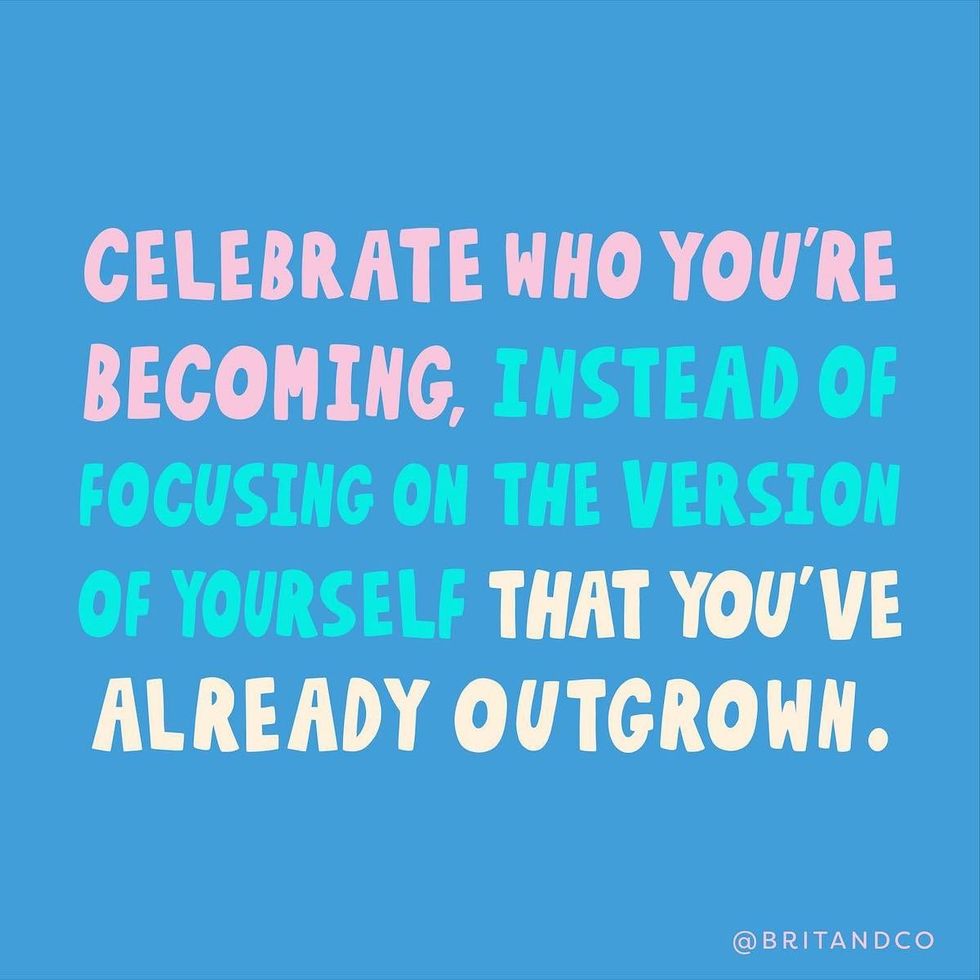 CELEBRATE WHO YOU'RE BECOMING, INSTEAD OF FOCUSING ON THE VERSION OF YOURSELF THAT YOU'VE ALREADY OUTGROWN.

@BRITANDCO